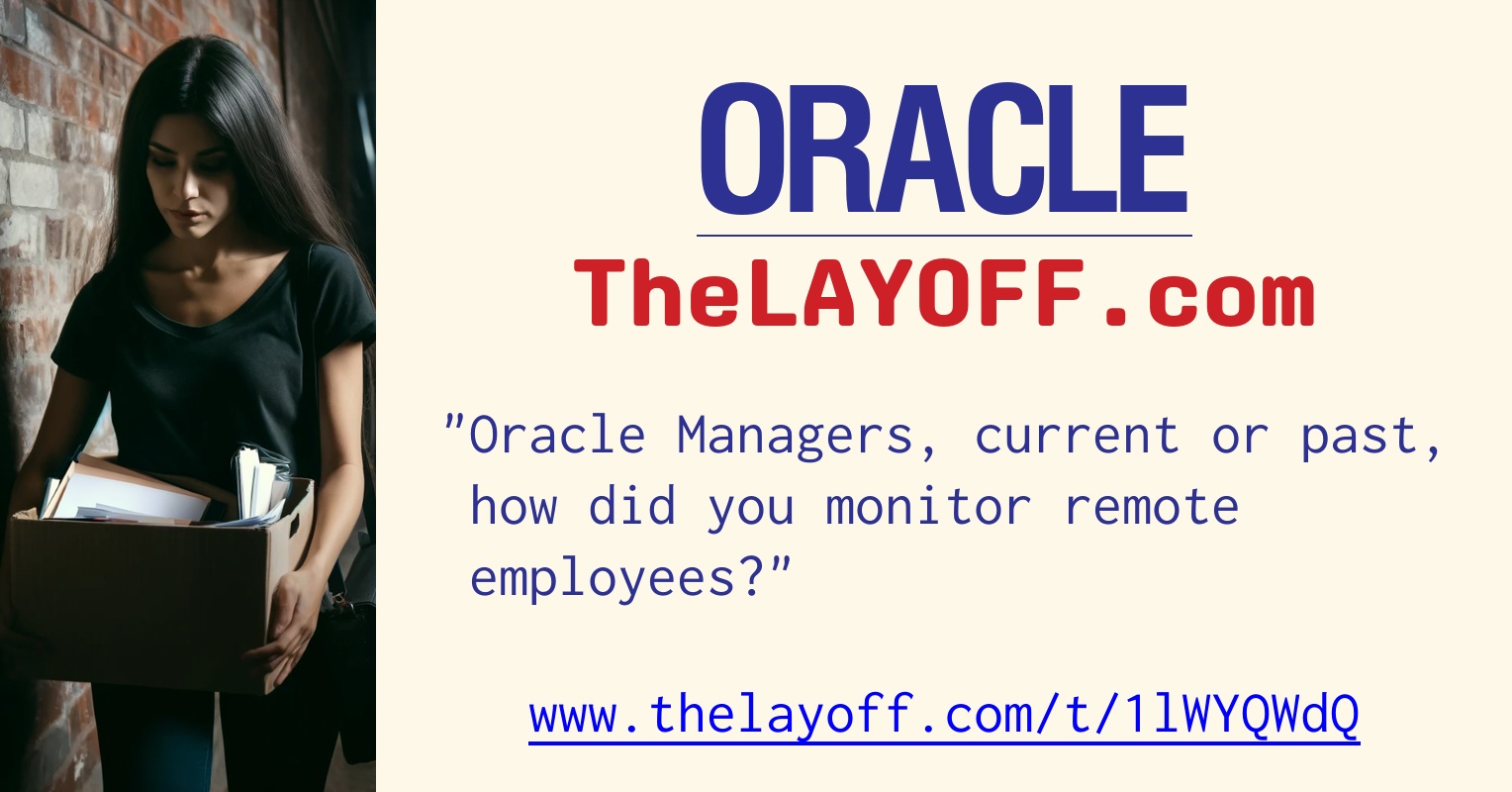 ORACLE

TheLAYOFF.com

"Oracle Managers, current or past, how did you monitor remote employees?"

www.thelayoff.com/t/1lWYQWdQ